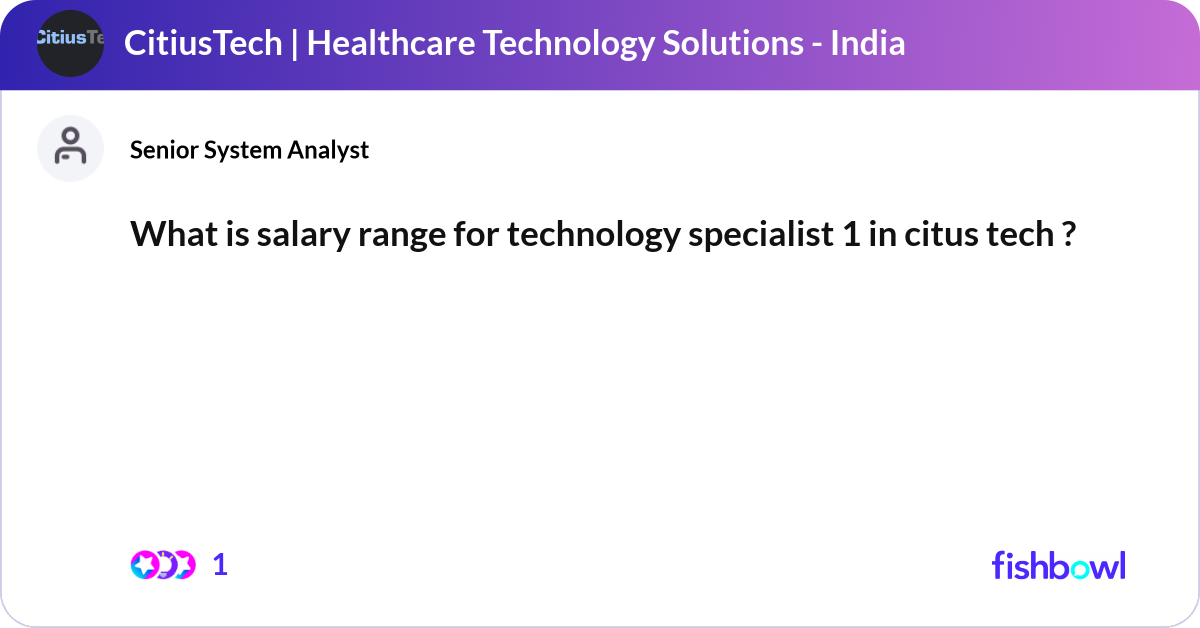 CitiusTe

CitiusTech | Healthcare Technology Solutions - India

Senior System Analyst

What is salary range for technology specialist 1 in citus tech ?

1

fishbowl